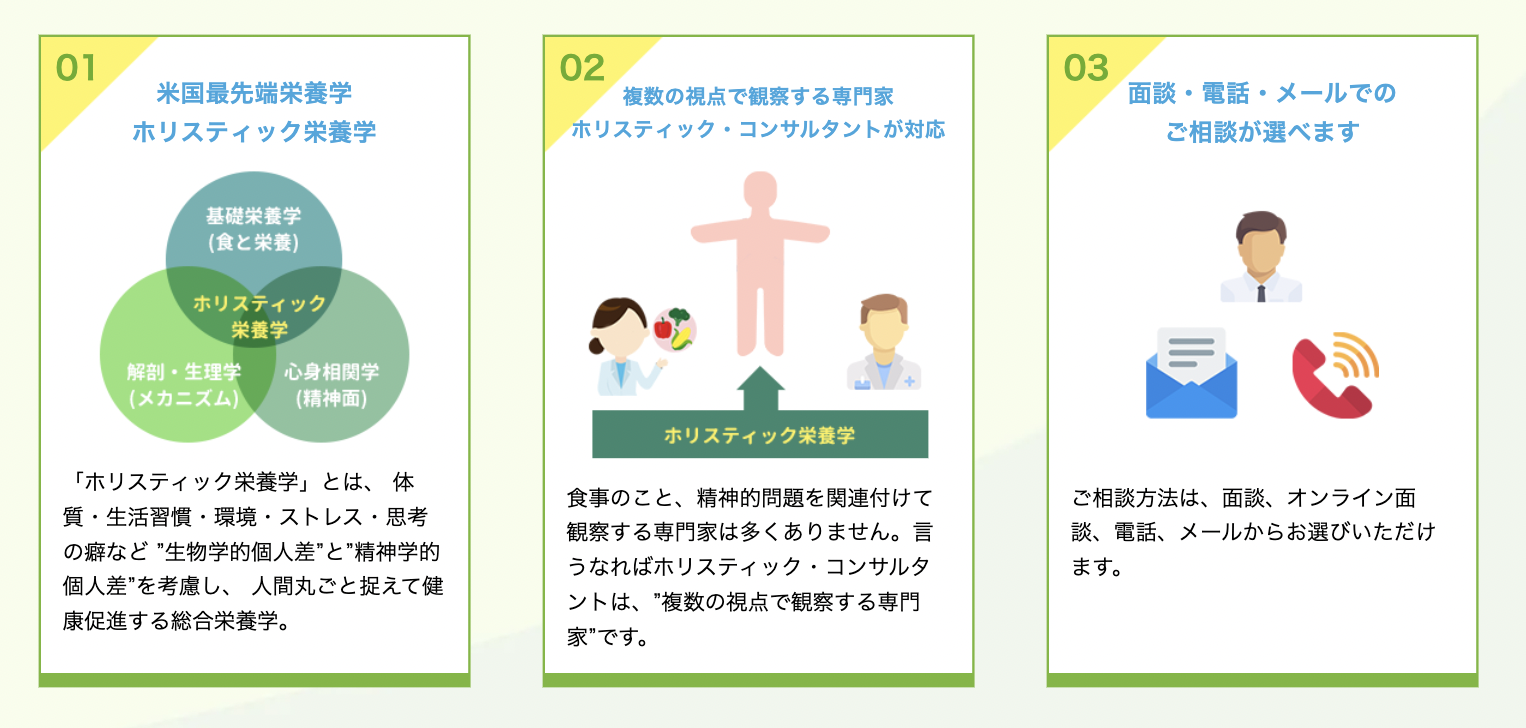 01

米国最先端栄養学
ホリスティック栄養学

基礎栄養学
(食と栄養)

ホリスティック
栄養学

解剖・生理学
(メカニズム)

心身相関学
(精神面)

「ホリスティック栄養学」とは、 体質・生活習慣・環境・ストレス・思考の癖など ”生物学的個人差”と”精神学的個人差”を考慮し、 人間丸ごと捉えて健康促進する総合栄養学。

02

複数の視点で観察する専門家
ホリスティック・コンサルタントが対応

ホリスティック栄養学

食事のこと、精神的問題を関連付けて観察する専門家は多くありません。言うなればホリスティック・コンサルタントは、”複数の視点で観察する専門家”です。

03

面談・電話・メールでの
ご相談が選べます

ご相談方法は、面談、オンライン面談、電話、メールからお選びいただけます。